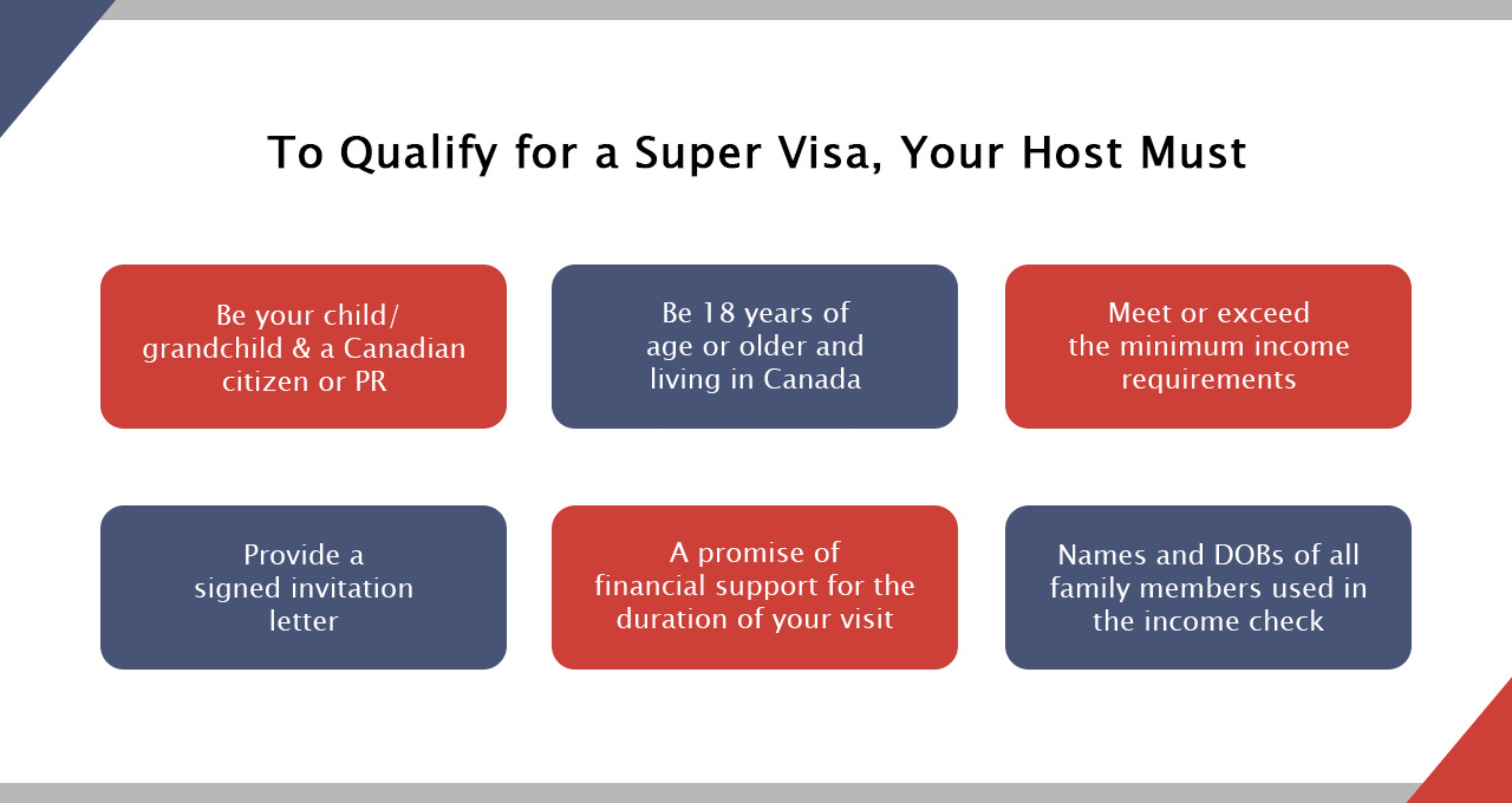 To Qualify for a Super Visa, Your Host Must

Be your child/ grandchild & a Canadian citizen or PR

Be 18 years of age or older and living in Canada

Meet or exceed the minimum income requirements

Provide a signed invitation letter

A promise of financial support for the duration of your visit

Names and DOBs of all family members used in the income check